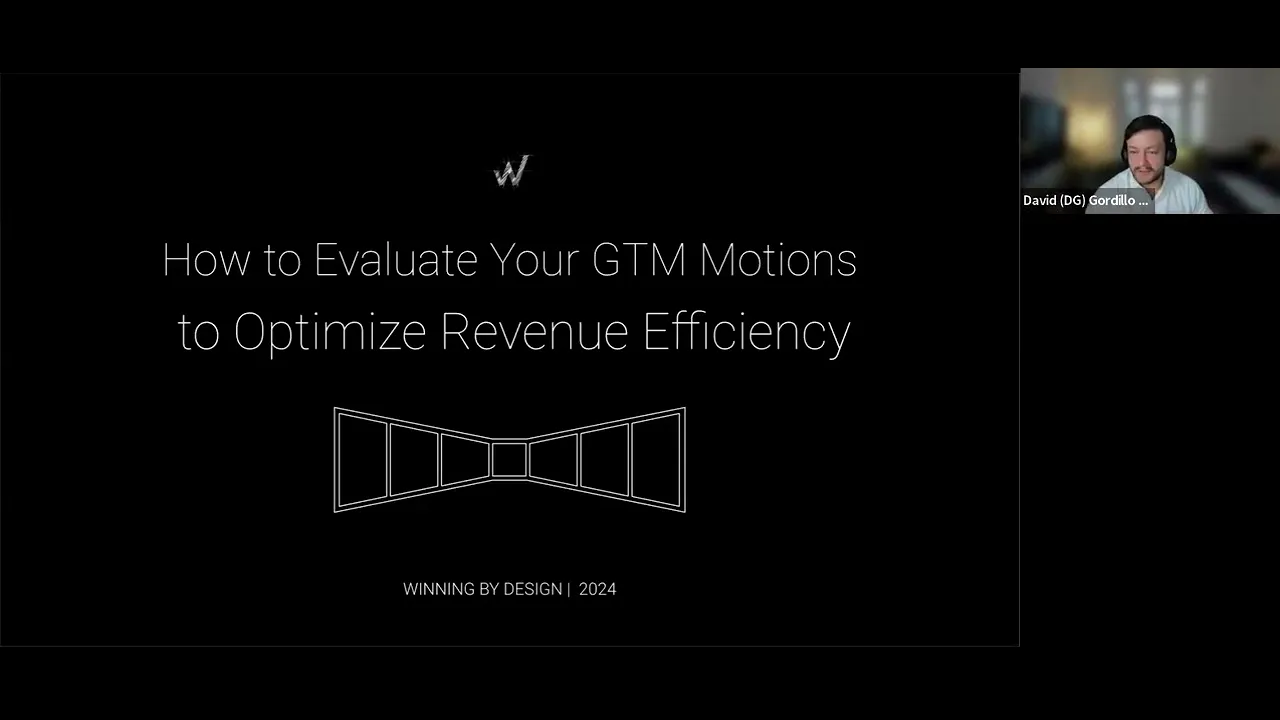 W

How to Evaluate Your GTM Motions to Optimize Revenue Efficiency

WINNING BY DESIGN | 2024

David (DG) Gordillo ...